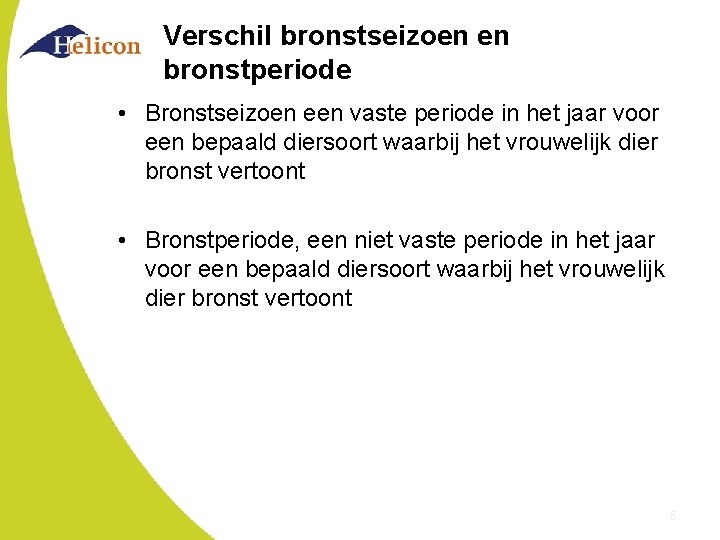 Helicon

Verschil bronstseizoen en bronstperiode

• Bronstseizoen een vaste periode in het jaar voor een bepaald diersoort waarbij het vrouwelijk dier bronst vertoont

• Bronstperiode, een niet vaste periode in het jaar voor een bepaald diersoort waarbij het vrouwelijk dier bronst vertoont

6